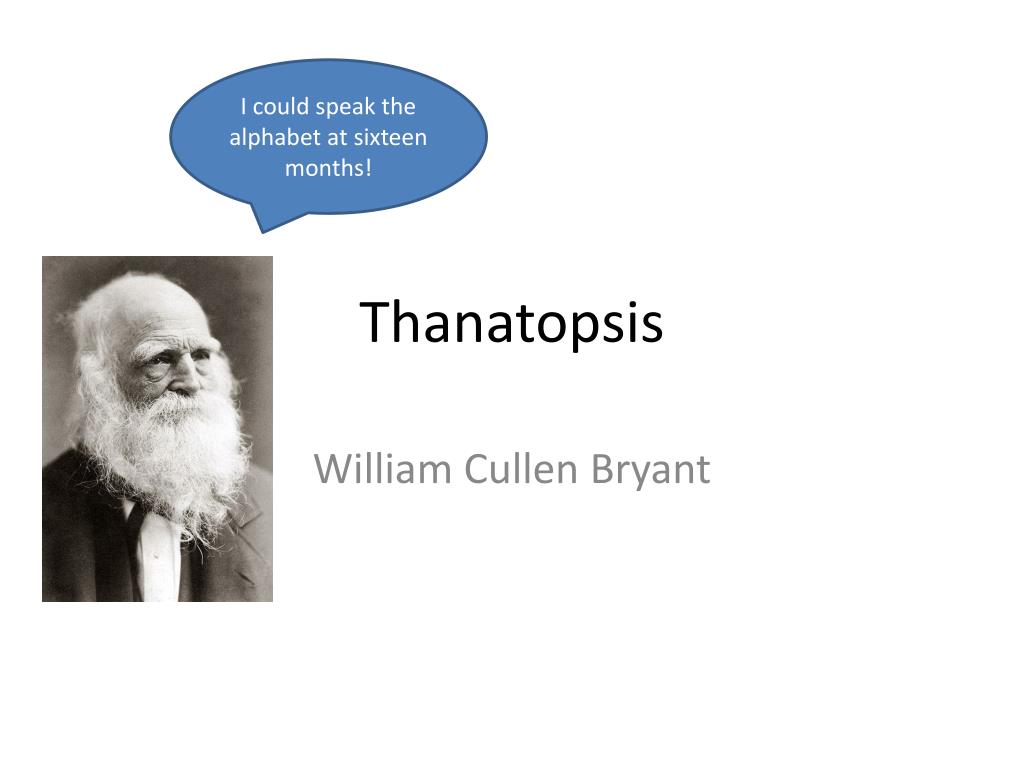 I could speak the alphabet at sixteen months!

Thanatopsis

William Cullen Bryant